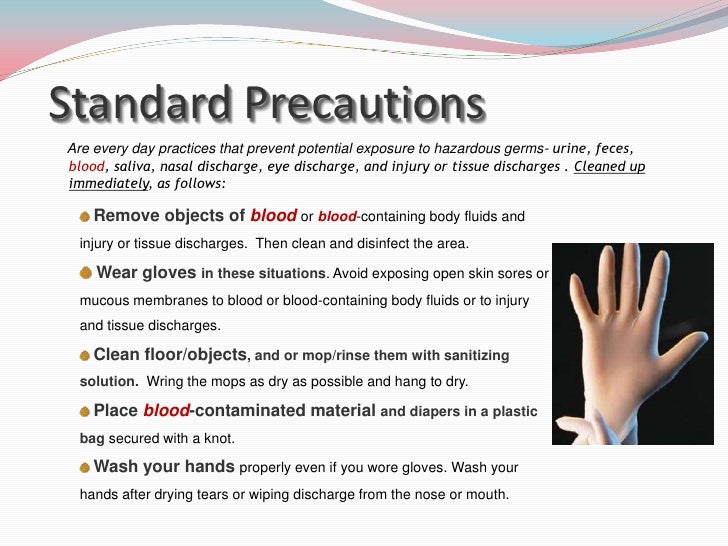 Standard Precautions

Are every day practices that prevent potential exposure to hazardous germs- urine, feces, blood, saliva, nasal discharge, eye discharge, and injury or tissue discharges . Cleaned up immediately, as follows:

Remove objects of blood or blood-containing body fluids and injury or tissue discharges. Then clean and disinfect the area.

Wear gloves in these situations. Avoid exposing open skin sores or mucous membranes to blood or blood-containing body fluids or to injury and tissue discharges.

Clean floor/objects, and or mop/rinse them with sanitizing solution. Wring the mops as dry as possible and hang to dry.

Place blood-contaminated material and diapers in a plastic bag secured with a knot.

Wash your hands properly even if you wore gloves. Wash your hands after drying tears or wiping discharge from the nose or mouth.